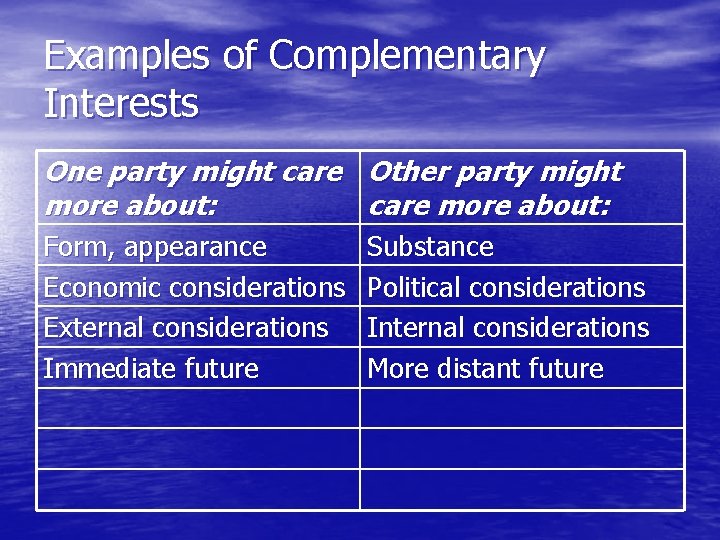 Examples of Complementary Interests

| One party might care more about: | Other party might care more about: |
|---|---|
| Form, appearance | Substance |
| Economic considerations | Political considerations |
| External considerations | Internal considerations |
| Immediate future | More distant future |
| | |
| | |
| | |